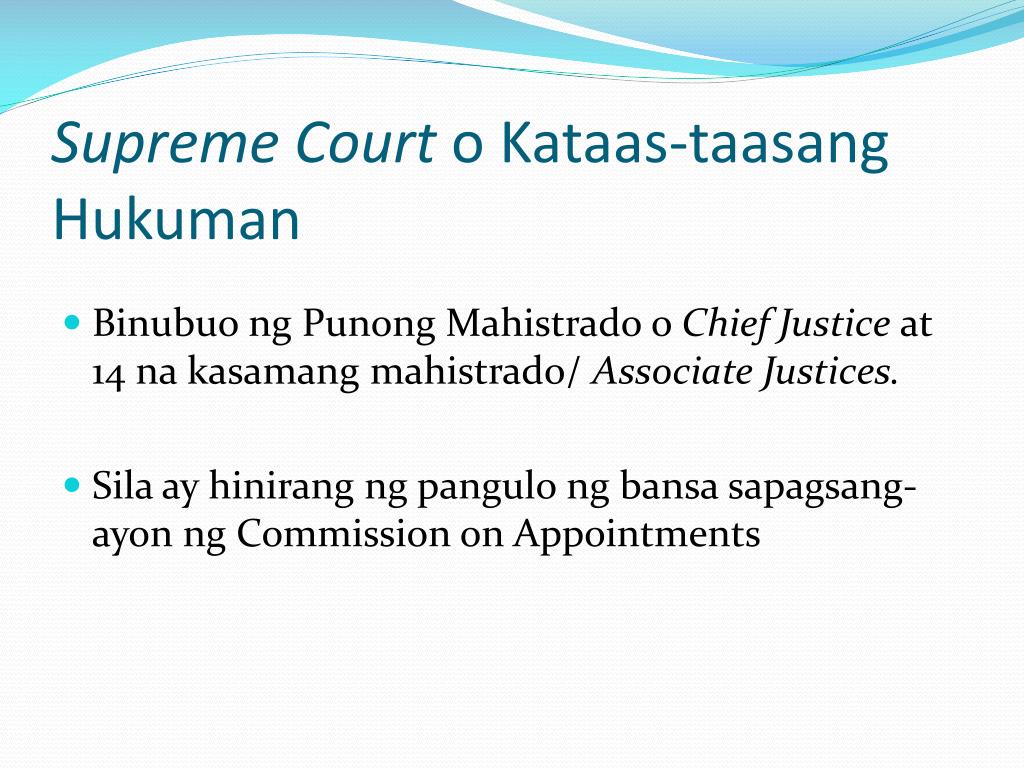 Supreme Court o Kataas-taasang Hukuman

Binubuo ng Punong Mahistrado o Chief Justice at 14 na kasamang mahistrado/ Associate Justices.

Sila ay hinirang ng pangulo ng bansa sapagsang-ayon ng Commission on Appointments